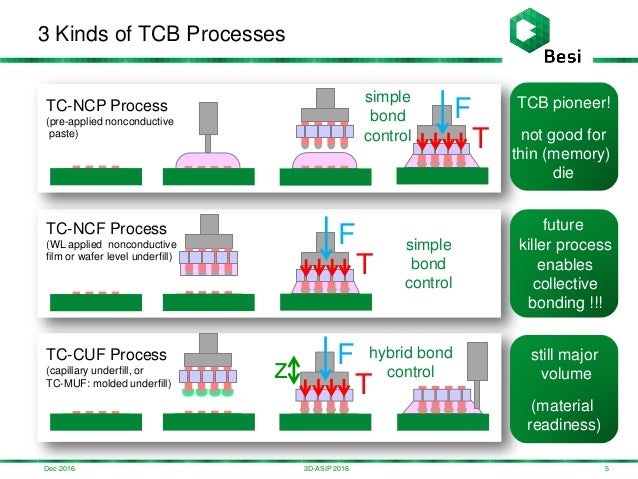 3 Kinds of TCB Processes

Besi

TC-NCP Process
(pre-applied nonconductive paste)

simple bond control

F
T

TCB pioneer!

not good for thin (memory) die

TC-NCF Process
(WL applied nonconductive film or wafer level underfill)

F
T

simple bond control

future killer process enables collective bonding !!!

TC-CUF Process
(capillary underfill, or TC-MUF: molded underfill)

Z
F
T

hybrid bond control

still major volume

(material readiness)

Dec-2016

3D ASIP 2016

5